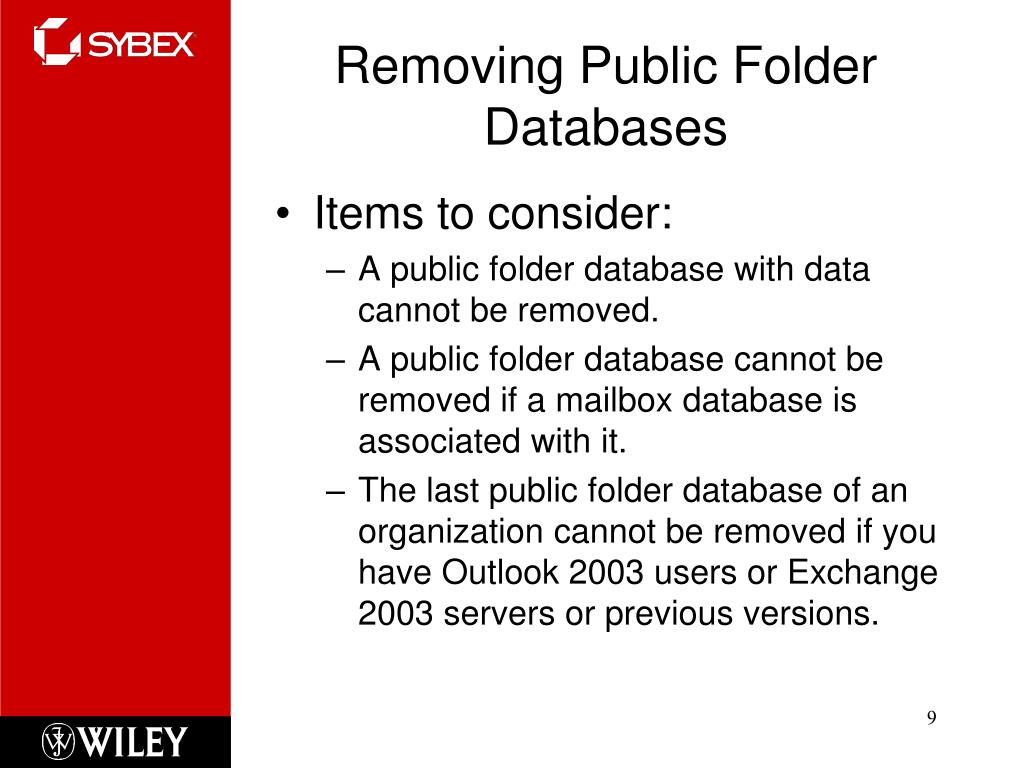 SYBEX

Removing Public Folder Databases

• Items to consider:
– A public folder database with data cannot be removed.
– A public folder database cannot be removed if a mailbox database is associated with it.
– The last public folder database of an organization cannot be removed if you have Outlook 2003 users or Exchange 2003 servers or previous versions.

WILEY

9